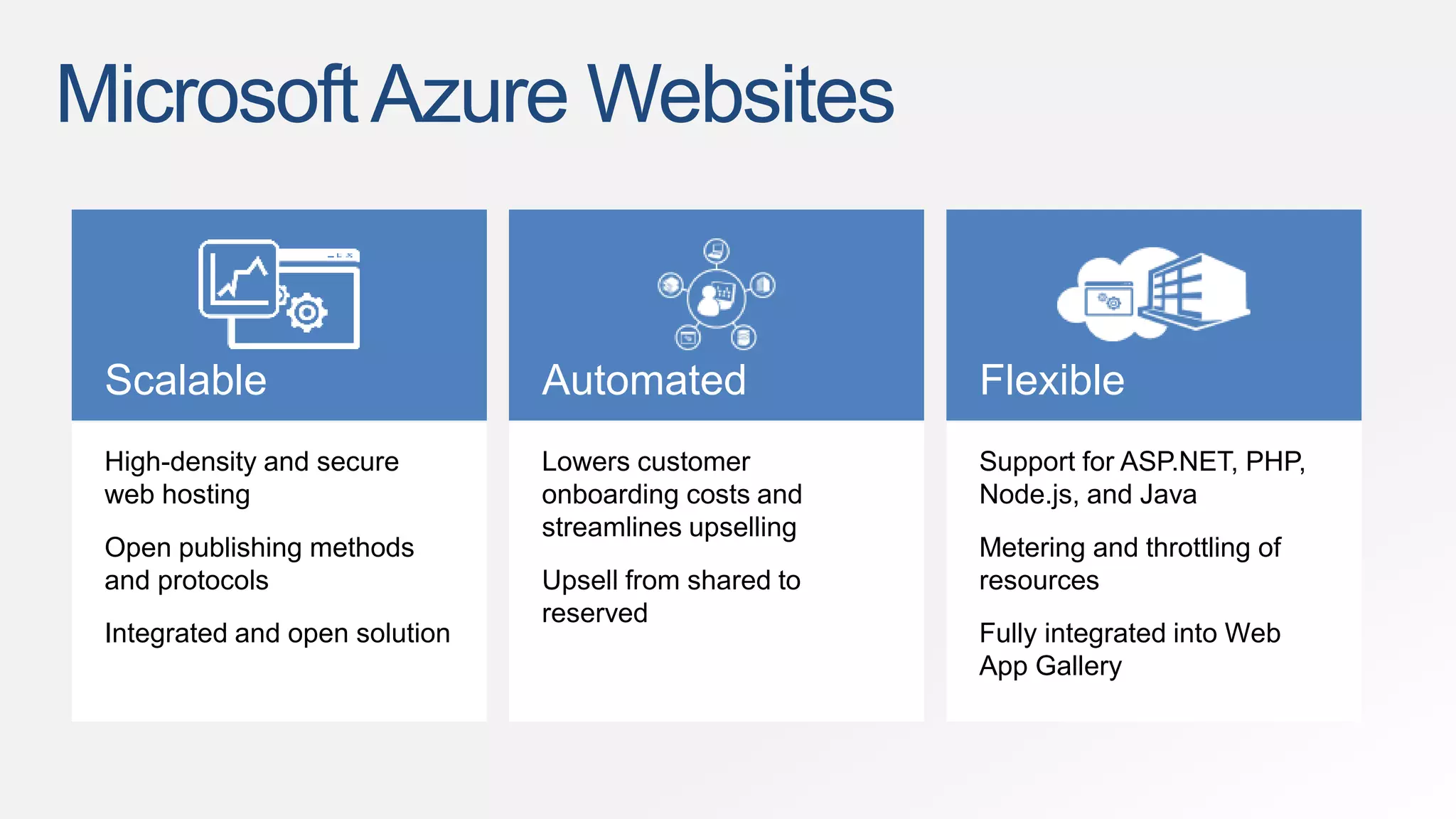 Microsoft Azure Websites

Scalable

High-density and secure web hosting

Open publishing methods and protocols

Integrated and open solution

Automated

Lowers customer onboarding costs and streamlines upselling

Upsell from shared to reserved

Flexible

Support for ASP.NET, PHP, Node.js, and Java

Metering and throttling of resources

Fully integrated into Web App Gallery